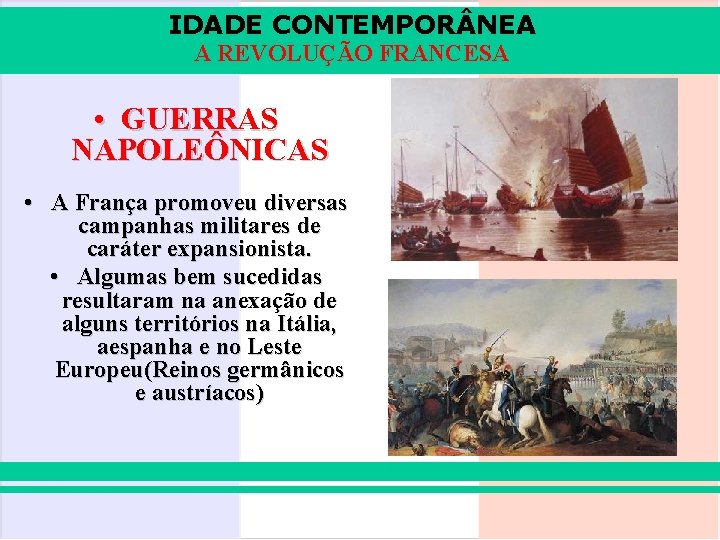 IDADE CONTEMPORÂNEA
A REVOLUÇÃO FRANCESA

• GUERRAS NAPOLEÔNICAS

• A França promoveu diversas campanhas militares de caráter expansionista.

• Algumas bem sucedidas resultaram na anexação de alguns territórios na Itália, aespanha e no Leste Europeu(Reinos germânicos e austríacos)